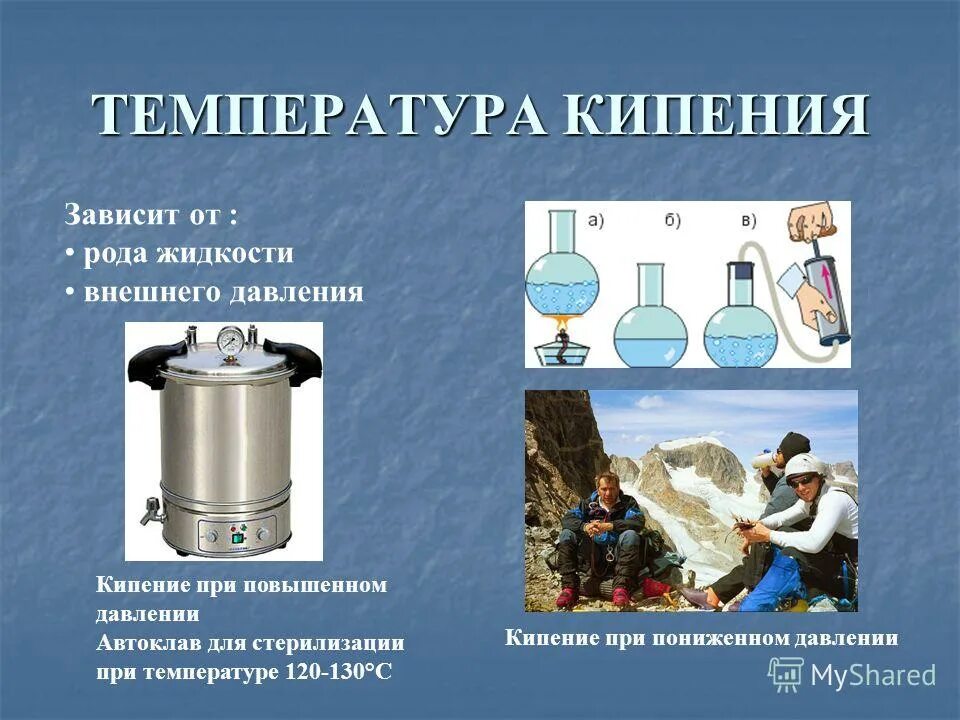 ТЕМПЕРАТУРА КИПЕНИЯ

Зависит от :
• рода жидкости
• внешнего давления

а) б) в)

Кипение при повышенном давлении
Автоклав для стерилизации при температуре 120-130°С

Кипение при пониженном давлении

MyShared